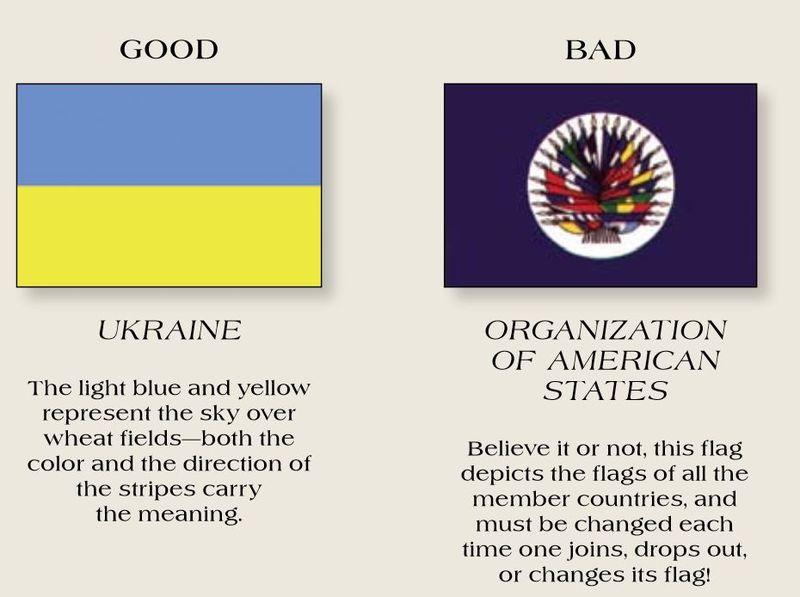 GOOD

UKRAINE

The light blue and yellow represent the sky over wheat fields—both the color and the direction of the stripes carry the meaning.

BAD

ORGANIZATION OF AMERICAN STATES

Believe it or not, this flag depicts the flags of all the member countries, and must be changed each time one joins, drops out, or changes its flag!